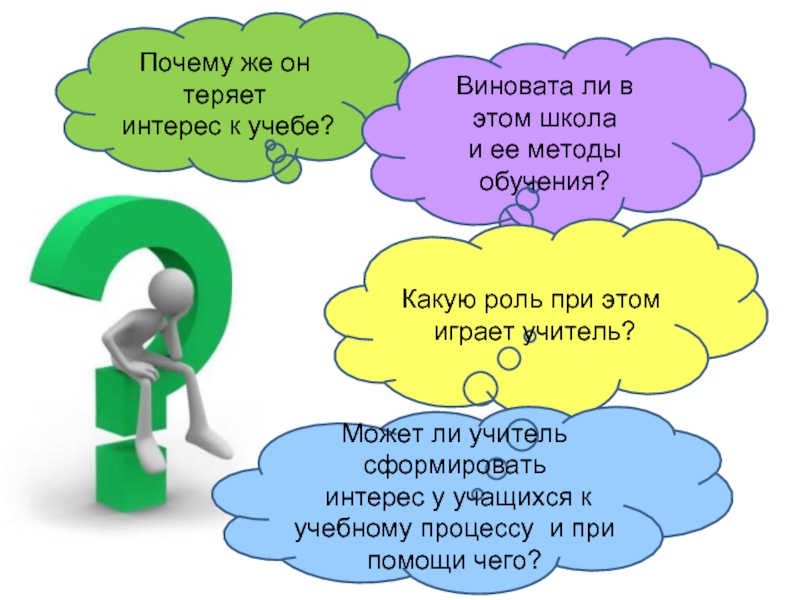 Почему же он теряет интерес к учебе?

Виновата ли в этом школа и ее методы обучения?

Какую роль при этом играет учитель?

Может ли учитель сформировать интерес у учащихся к учебному процессу и при помощи чего?